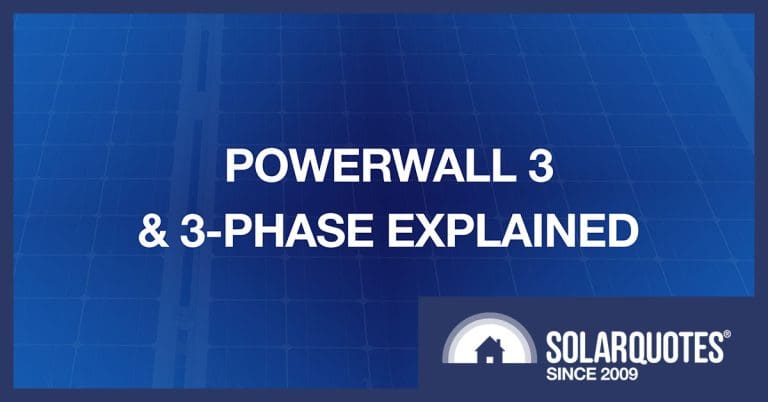 POWERWALL 3
& 3-PHASE EXPLAINED

SOLARQUOTES®
SINCE 2009